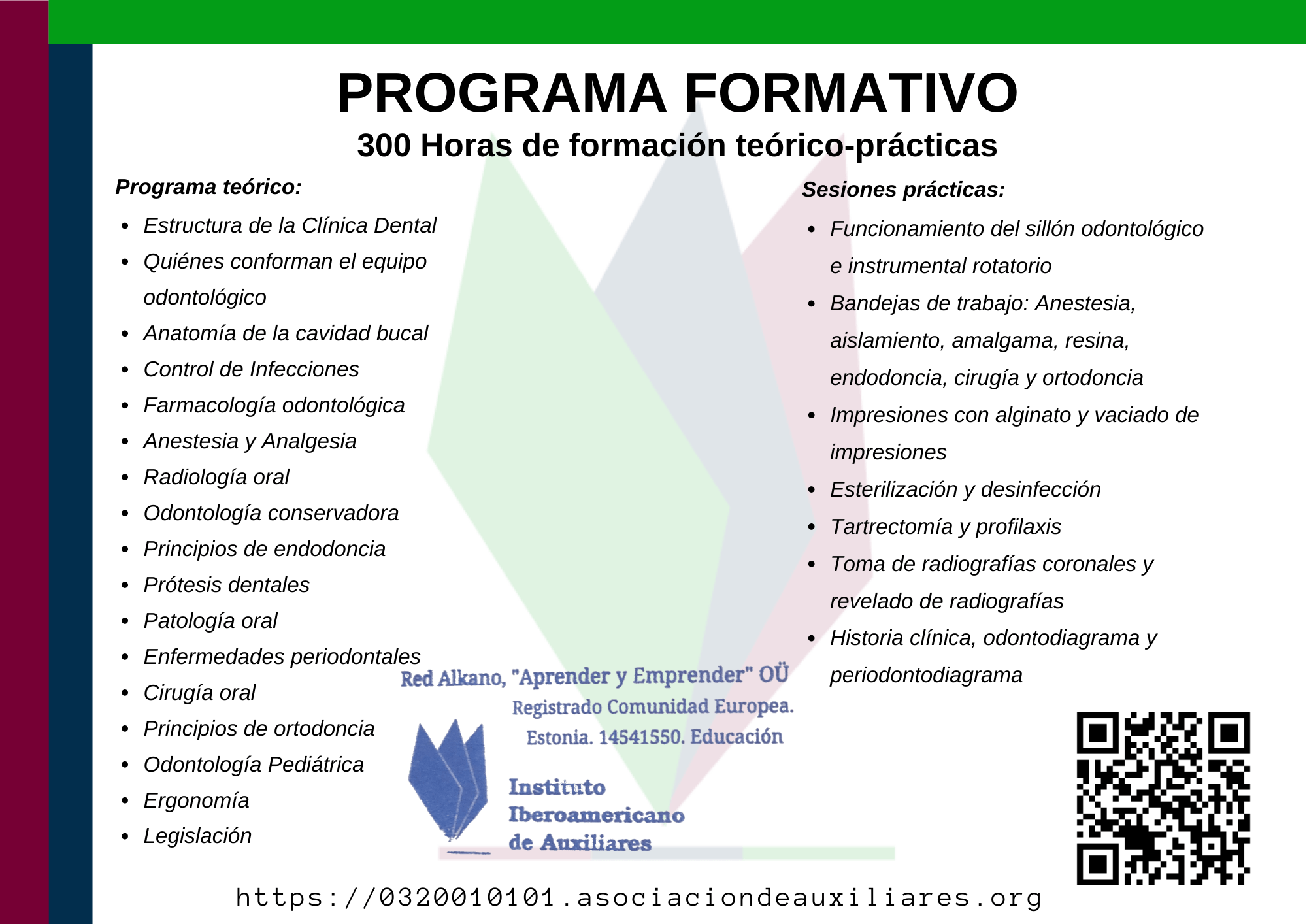 PROGRAMA FORMATIVO
300 Horas de formación teórico-prácticas

Programa teórico:

- Estructura de la Clínica Dental
- Quiénes conforman el equipo odontológico
- Anatomía de la cavidad bucal
- Control de Infecciones
- Farmacología odontológica
- Anestesia y Analgesia
- Radiología oral
- Odontología conservadora
- Principios de endodoncia
- Prótesis dentales
- Patología oral
- Enfermedades periodontales
- Cirugía oral
- Principios de ortodoncia
- Odontología Pediátrica
- Ergonomía
- Legislación

Sesiones prácticas:

- Funcionamiento del sillón odontológico e instrumental rotatorio
- Bandejas de trabajo: Anestesia, aislamiento, amalgama, resina, endodoncia, cirugía y ortodoncia
- Impresiones con alginato y vaciado de impresiones
- Esterilización y desinfección
- Tartrectomía y profilaxis
- Toma de radiografías coronales y revelado de radiografías
- Historia clínica, odontodiagrama y periodontodiagrama

Red Alkano, "Aprender y Emprender" OÜ
Registrado Comunidad Europea.
Estonia. 14541550. Educación

Instituto Iberoamericano de Auxiliares

https://0320010101.asociaciondeauxiliares.org